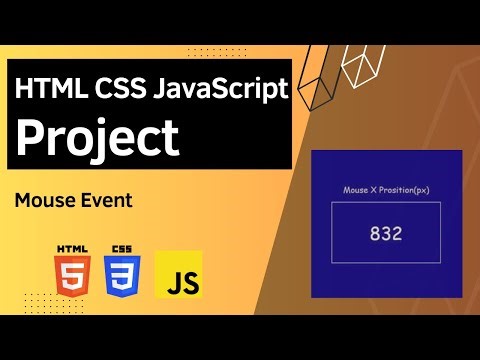 HTML CSS JavaScript
Project

Mouse Event

HTML
5
CSS
3
JS

Mouse X Prosition(px)

832